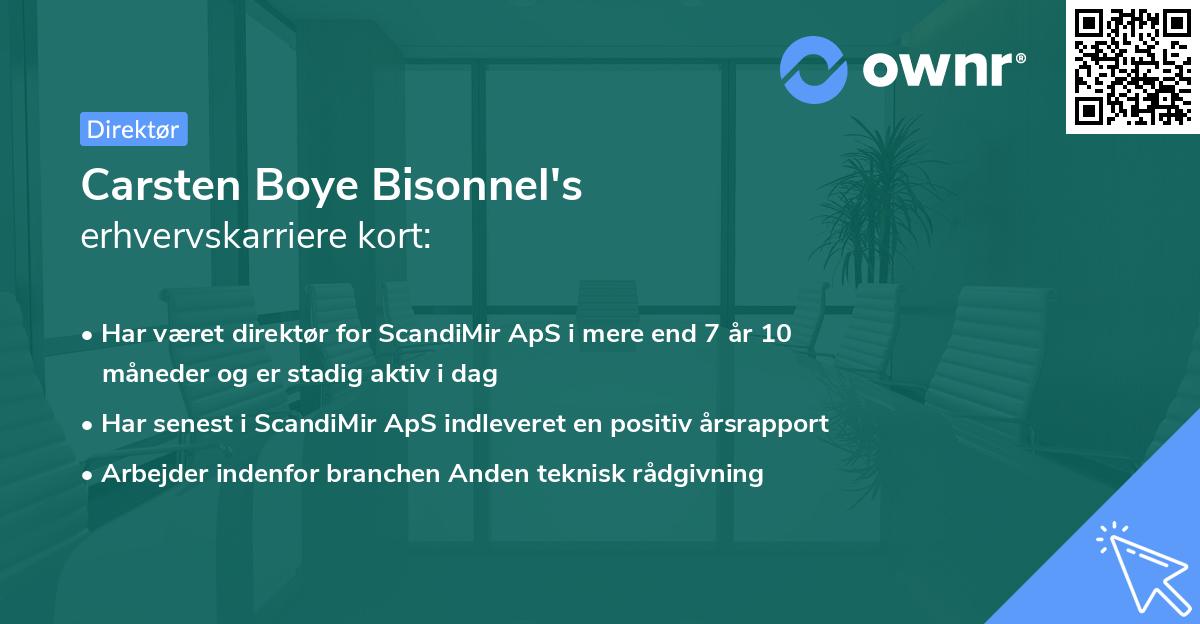 ownr®

Direktør

Carsten Boye Bisonnel's
erhvervskarriere kort:

• Har været direktør for ScandiMir ApS i mere end 7 år 10 måneder og er stadig aktiv i dag
• Har senest i ScandiMir ApS indleveret en positiv årsrapport
• Arbejder indenfor branchen Anden teknisk rådgivning